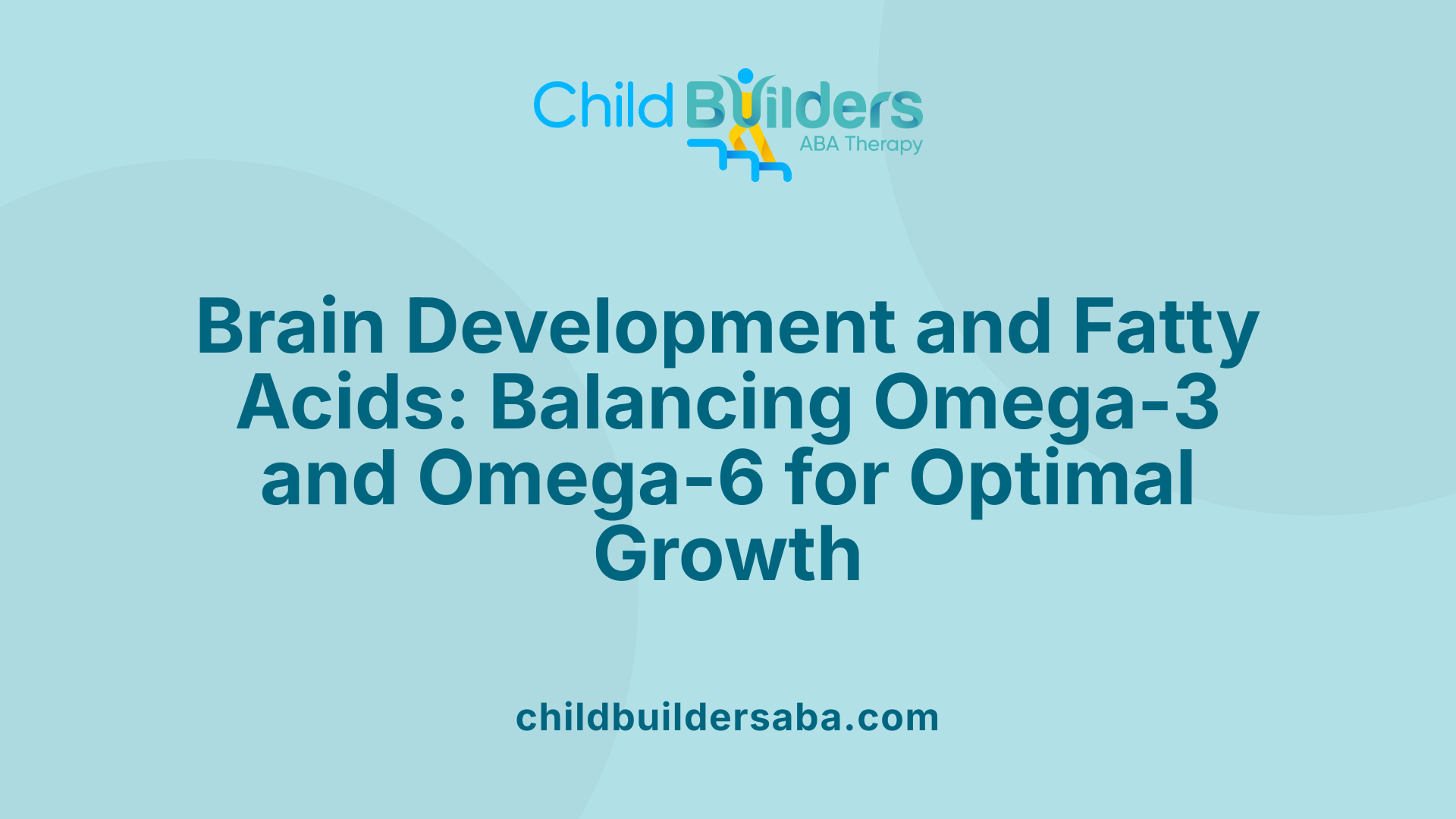 Child Builders
ABA Therapy

Brain Development and Fatty Acids: Balancing Omega-3 and Omega-6 for Optimal Growth

childbuildersaba.com